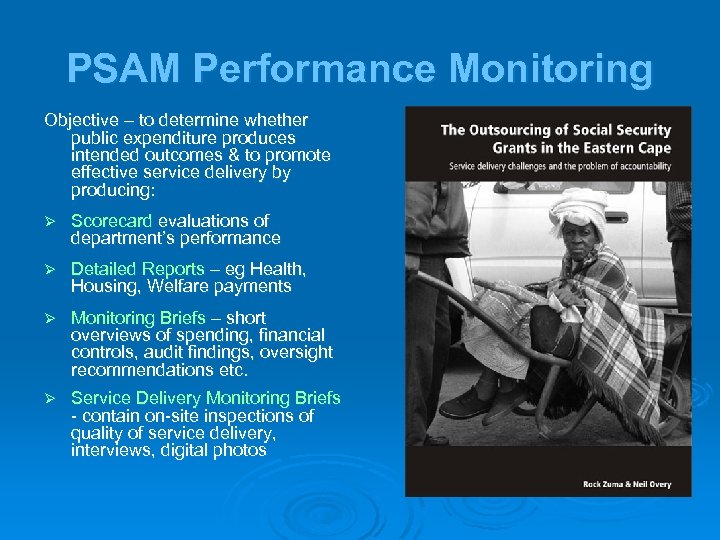 PSAM Performance Monitoring

Objective – to determine whether public expenditure produces intended outcomes & to promote effective service delivery by producing:

➢ Scorecard evaluations of department's performance

➢ Detailed Reports – eg Health, Housing, Welfare payments

➢ Monitoring Briefs – short overviews of spending, financial controls, audit findings, oversight recommendations etc.

➢ Service Delivery Monitoring Briefs - contain on-site inspections of quality of service delivery, interviews, digital photos

The Outsourcing of Social Security Grants in the Eastern Cape

Service delivery challenges and the problem of accountability

Rock Zuma & Neil Overy